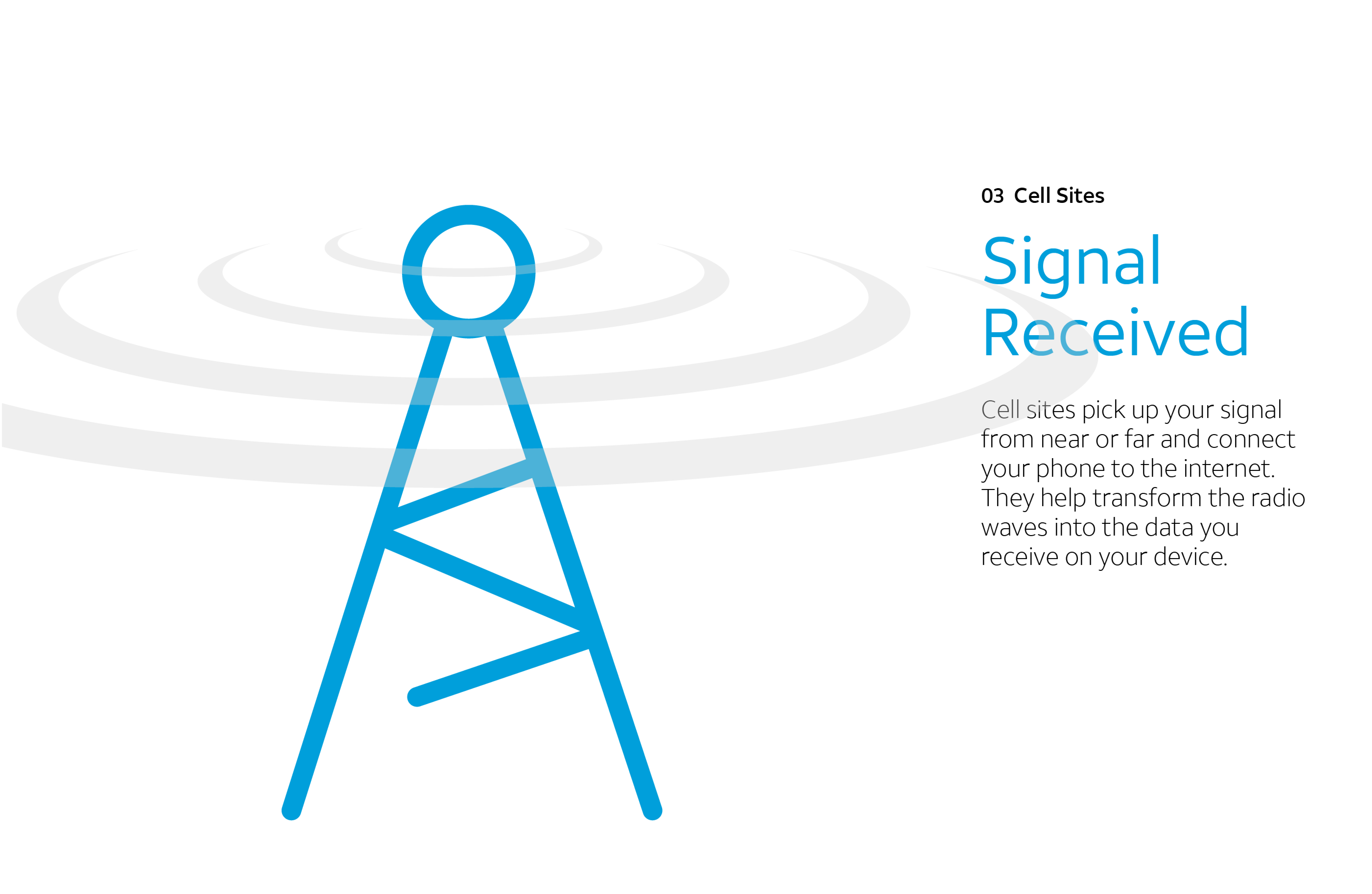 03 Cell Sites

Signal Received

Cell sites pick up your signal from near or far and connect your phone to the internet. They help transform the radio waves into the data you receive on your device.